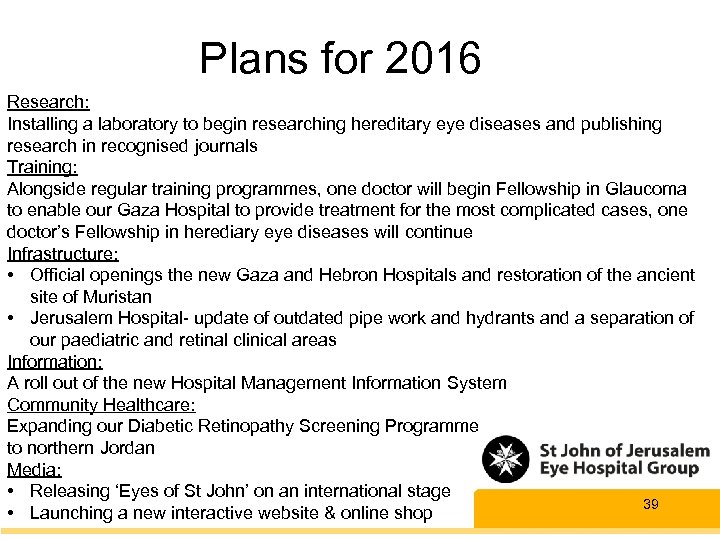 Plans for 2016

Research:
Installing a laboratory to begin researching hereditary eye diseases and publishing research in recognised journals
Training:
Alongside regular training programmes, one doctor will begin Fellowship in Glaucoma to enable our Gaza Hospital to provide treatment for the most complicated cases, one doctor's Fellowship in herediary eye diseases will continue
Infrastructure:
• Official openings the new Gaza and Hebron Hospitals and restoration of the ancient site of Muristan
• Jerusalem Hospital- update of outdated pipe work and hydrants and a separation of our paediatric and retinal clinical areas
Information:
A roll out of the new Hospital Management Information System
Community Healthcare:
Expanding our Diabetic Retinopathy Screening Programme to northern Jordan
Media:
• Releasing 'Eyes of St John' on an international stage
• Launching a new interactive website & online shop

St John of Jerusalem Eye Hospital Group

39